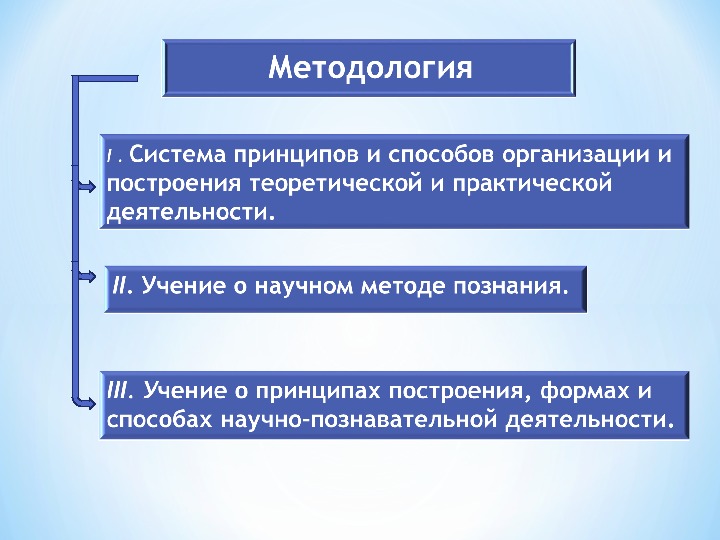 Методология

I . Система принципов и способов организации и построения теоретической и практической деятельности.

II. Учение о научном методе познания.

III. Учение о принципах построения, формах и способах научно-познавательной деятельности.